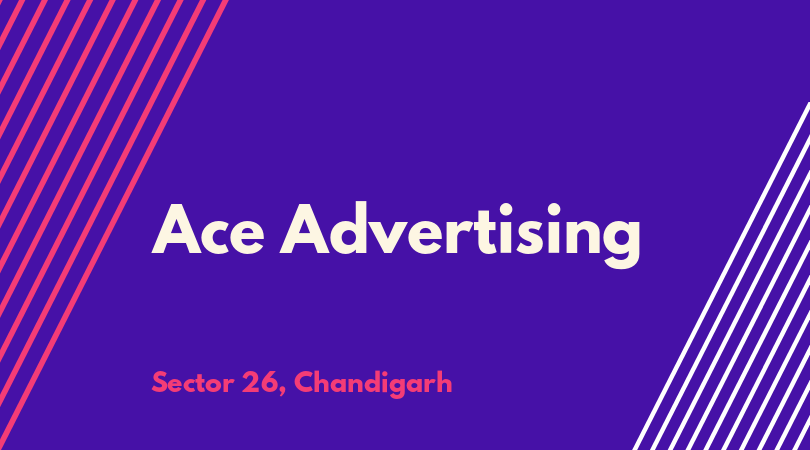 Ace Advertising

Sector 26, Chandigarh